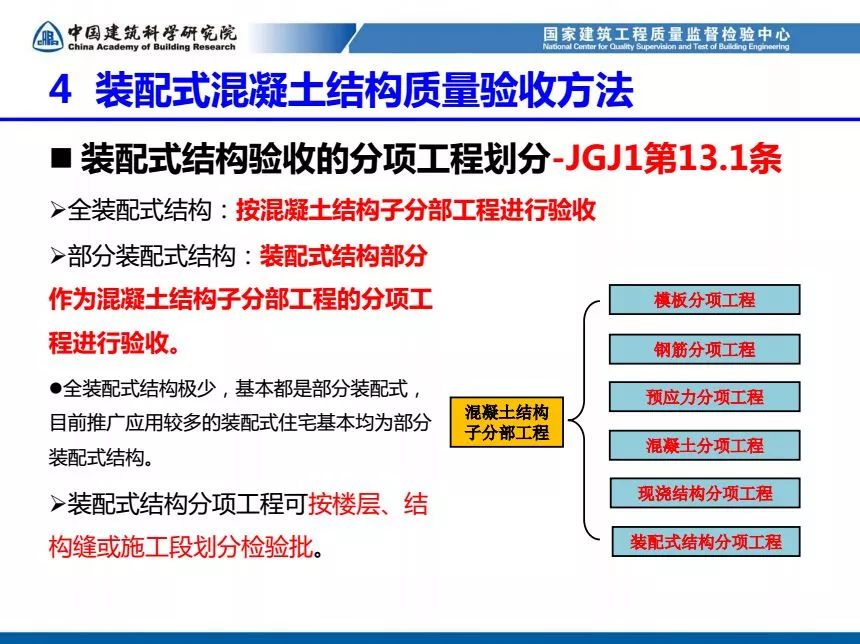 中国建筑科学研究院
China Academy of Building Research

国家建筑工程质量监督检验中心
National Center for Quality Supervision and Test of Building Engineering

4 装配式混凝土结构质量验收方法

■ 装配式结构验收的分项工程划分-JGJ1第13.1条

➢全装配式结构：按混凝土结构子分部工程进行验收

➢部分装配式结构：装配式结构部分作为混凝土结构子分部工程的分项工程进行验收。

●全装配式结构极少，基本都是部分装配式，目前推广应用较多的装配式住宅基本均为部分装配式结构。

➢装配式结构分项工程可按楼层、结构缝或施工段划分检验批。

混凝土结构子分部工程

模板分项工程

钢筋分项工程

预应力分项工程

混凝土分项工程

现浇结构分项工程

装配式结构分项工程